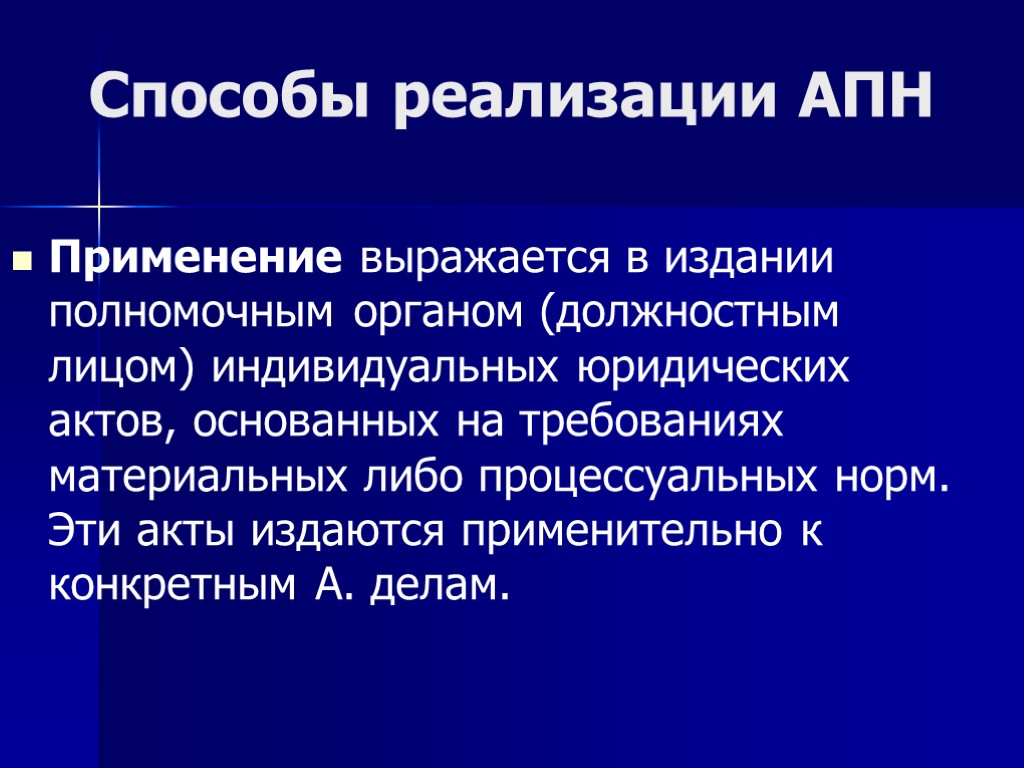 Способы реализации АПН

Применение выражается в издании полномочным органом (должностным лицом) индивидуальных юридических актов, основанных на требованиях материальных либо процессуальных норм. Эти акты издаются применительно к конкретным А. делам.